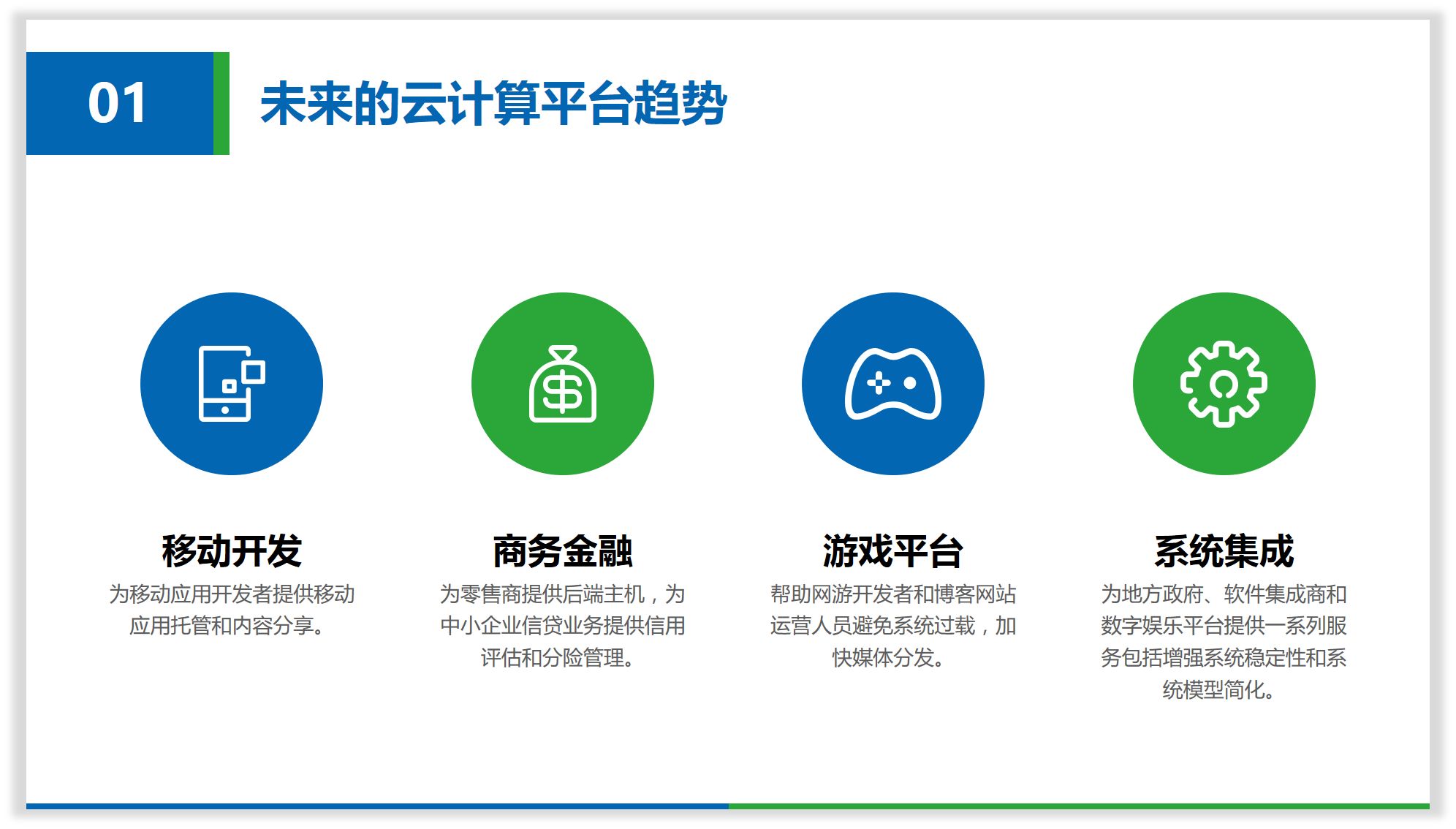 01

未来的云计算平台趋势

移动开发

为移动应用开发者提供移动应用托管和内容分享。

商务金融

为零售商提供后端主机，为中小企业信贷业务提供信用评估和分险管理。

游戏平台

帮助网游开发者和博客网站运营人员避免系统过载，加快媒体分发。

系统集成

为地方政府、软件集成商和数字娱乐平台提供一系列服务包括增强系统稳定性和系统模型简化。